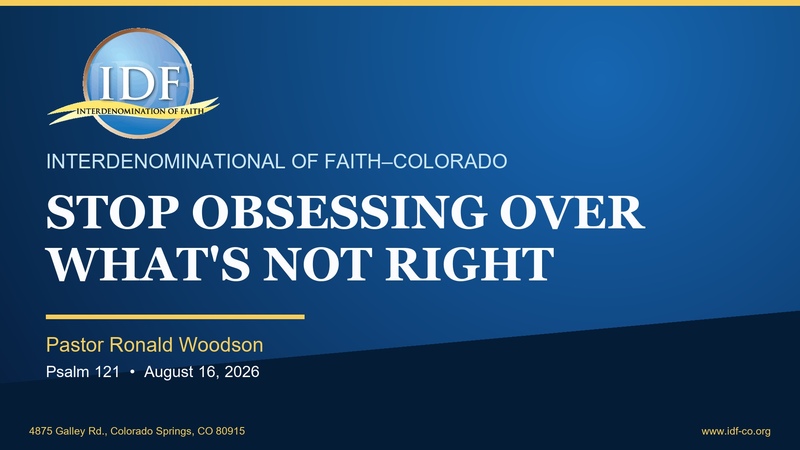 IDF
INTERDENOMINATION OF FAITH

INTERDENOMINATIONAL OF FAITH–COLORADO

STOP OBSESSING OVER WHAT'S NOT RIGHT

Pastor Ronald Woodson

Psalm 121 • August 16, 2026

4875 Galley Rd., Colorado Springs, CO 80915

www.idf-co.org